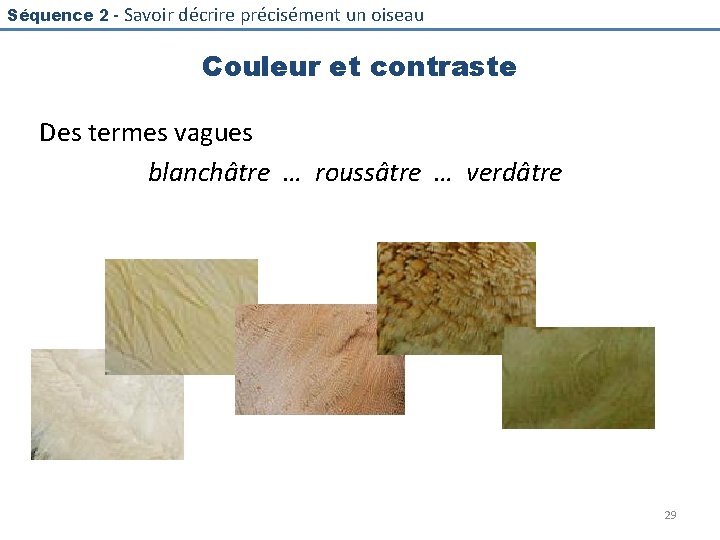 Séquence 2 - Savoir décrire précisément un oiseau

Couleur et contraste

Des termes vagues

blanchâtre … roussâtre … verdâtre

29